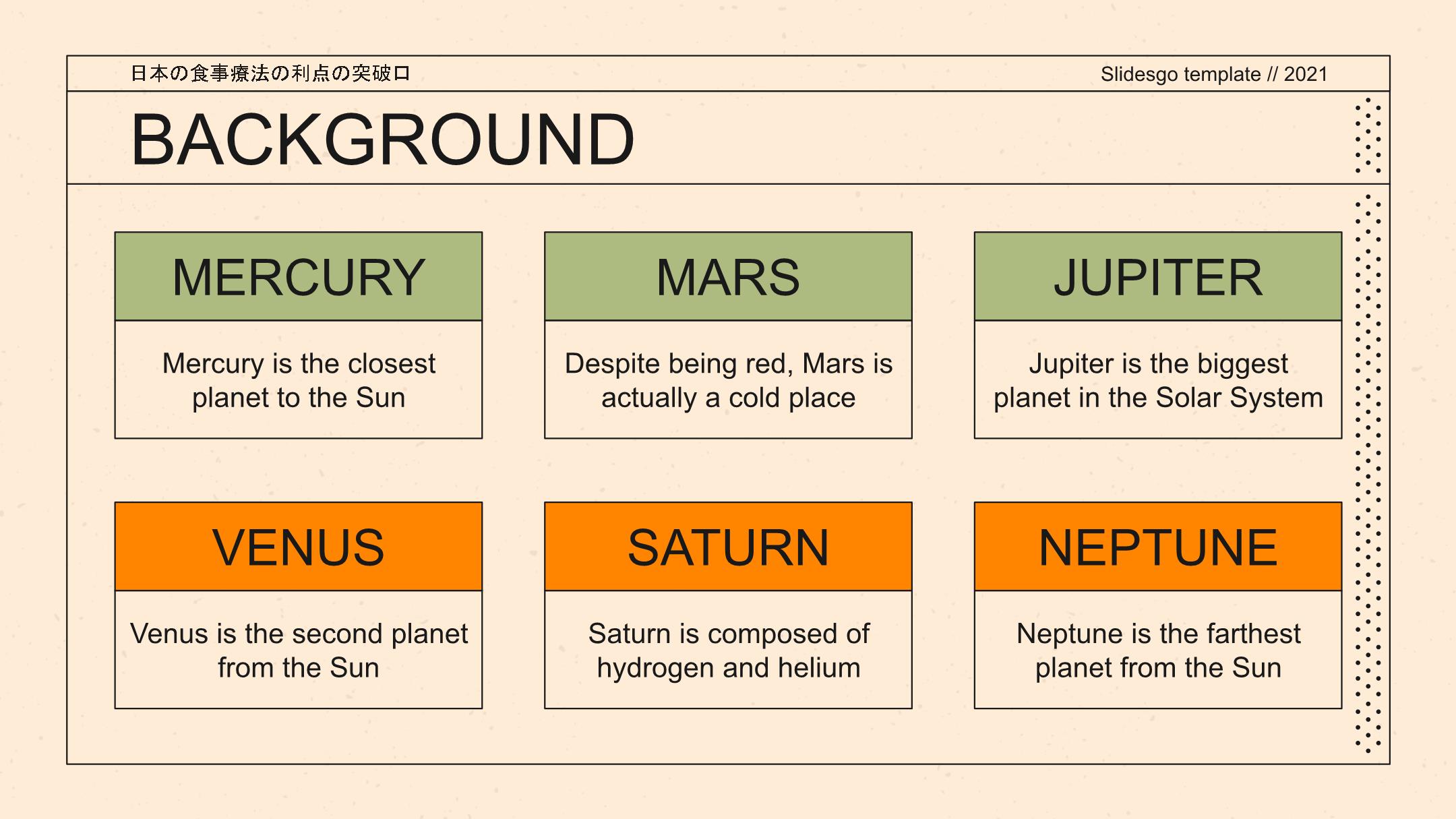 日本の食事療法の利点の突破口

Slidesgo template // 2021

BACKGROUND

MERCURY

Mercury is the closest planet to the Sun

MARS

Despite being red, Mars is actually a cold place

JUPITER

Jupiter is the biggest planet in the Solar System

VENUS

Venus is the second planet from the Sun

SATURN

Saturn is composed of hydrogen and helium

NEPTUNE

Neptune is the farthest planet from the Sun